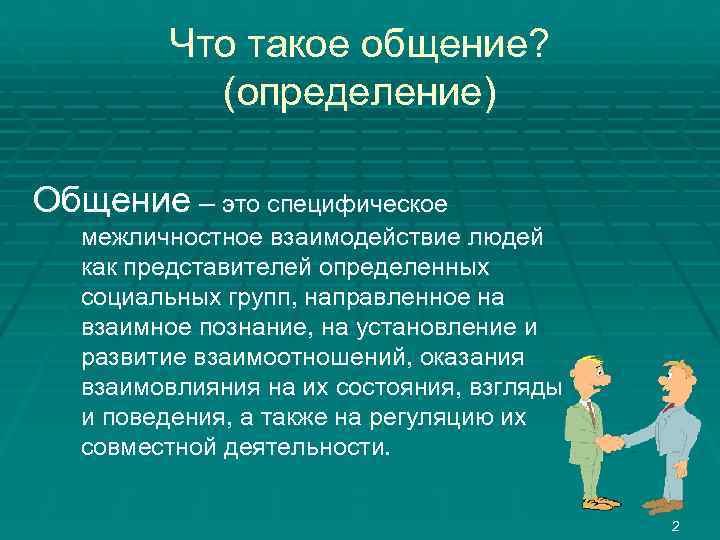 Что такое общение?
(определение)

Общение – это специфическое межличностное взаимодействие людей как представителей определенных социальных групп, направленное на взаимное познание, на установление и развитие взаимоотношений, оказания взаимовлияния на их состояния, взгляды и поведения, а также на регуляцию их совместной деятельности.

2